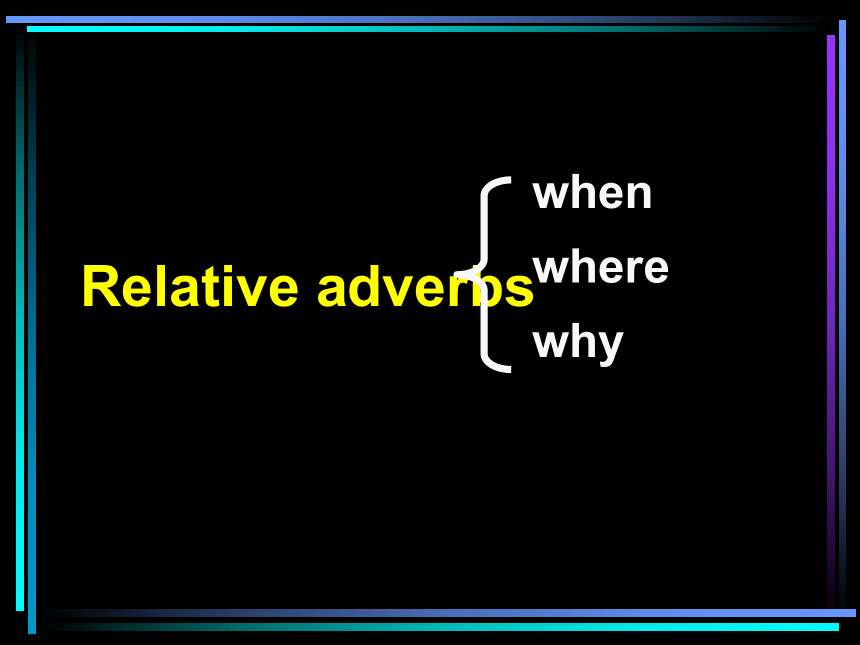 Relative adverbs

when
where
why